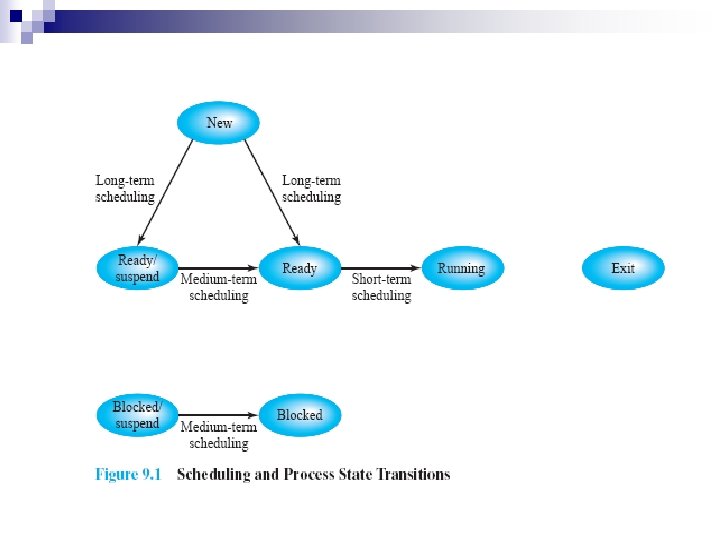 New

Long-term scheduling

Long-term scheduling

Ready/ suspend

Medium-term scheduling

Ready

Short-term scheduling

Running

Exit

Blocked/ suspend

Medium-term scheduling

Blocked

Figure 9.1 Scheduling and Process State Transitions